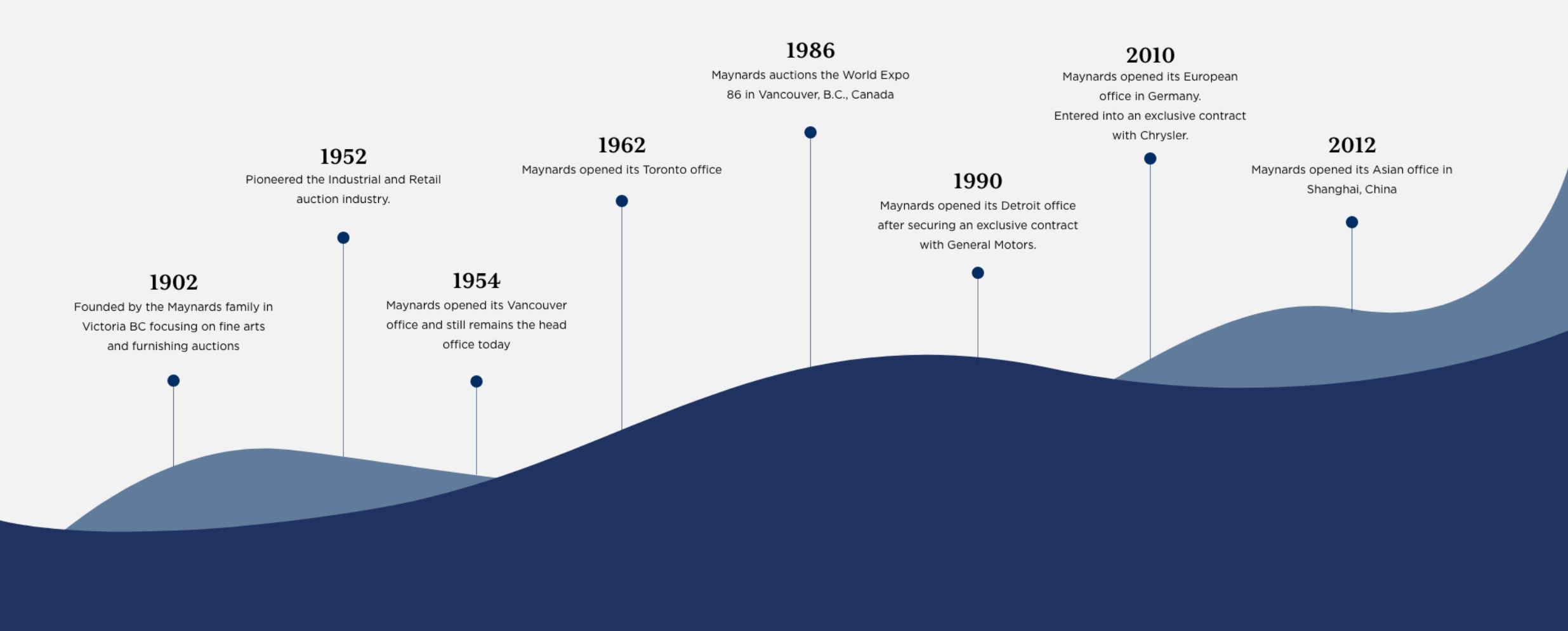 1902
Founded by the Maynards family in Victoria BC focusing on fine arts and furnishing auctions

1952
Pioneered the Industrial and Retail auction industry.

1954
Maynards opened its Vancouver office and still remains the head office today

1962
Maynards opened its Toronto office

1986
Maynards auctions the World Expo 86 in Vancouver, B.C., Canada

1990
Maynards opened its Detroit office after securing an exclusive contract with General Motors.

2010
Maynards opened its European office in Germany.
Entered into an exclusive contract with Chrysler.

2012
Maynards opened its Asian office in Shanghai, China